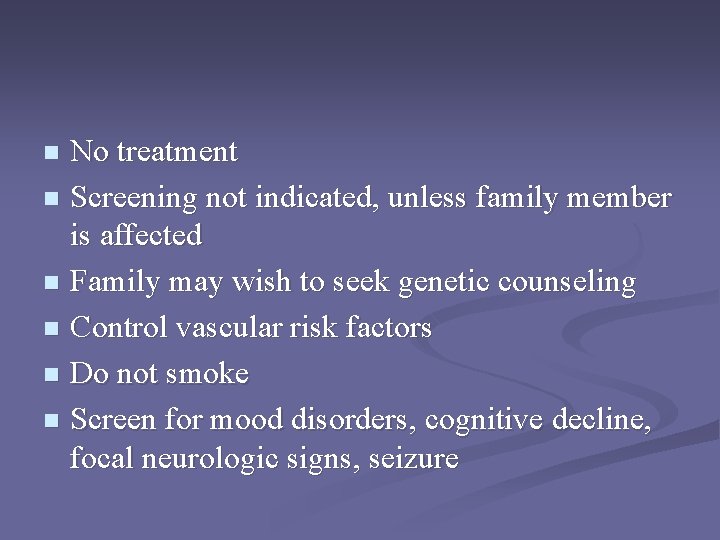 • No treatment
• Screening not indicated, unless family member is affected
• Family may wish to seek genetic counseling
• Control vascular risk factors
• Do not smoke
• Screen for mood disorders, cognitive decline, focal neurologic signs, seizure